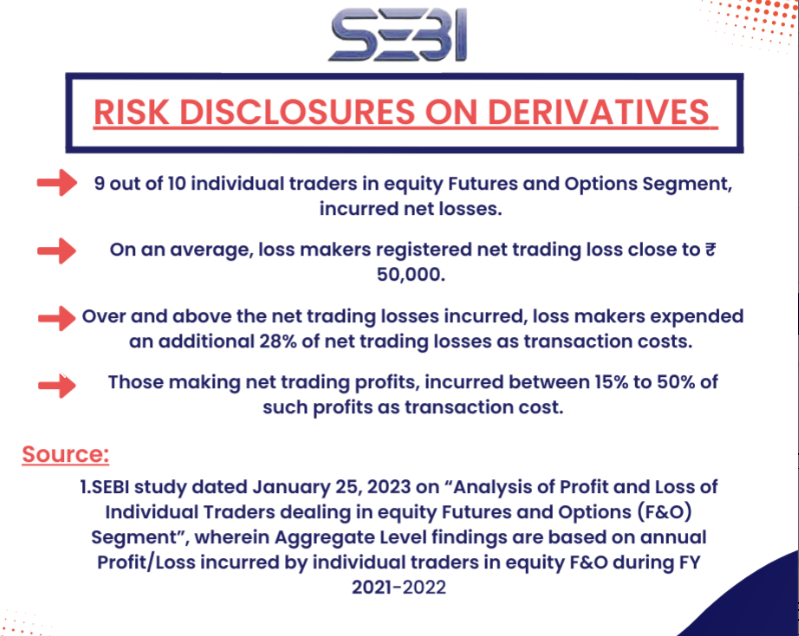 SEBI

RISK DISCLOSURES ON DERIVATIVES

9 out of 10 individual traders in equity Futures and Options Segment, incurred net losses.

On an average, loss makers registered net trading loss close to ₹ 50,000.

Over and above the net trading losses incurred, loss makers expended an additional 28% of net trading losses as transaction costs.

Those making net trading profits, incurred between 15% to 50% of such profits as transaction cost.

Source:

1.SEBI study dated January 25, 2023 on “Analysis of Profit and Loss of Individual Traders dealing in equity Futures and Options (F&O) Segment”, wherein Aggregate Level findings are based on annual Profit/Loss incurred by individual traders in equity F&O during FY 2021-2022